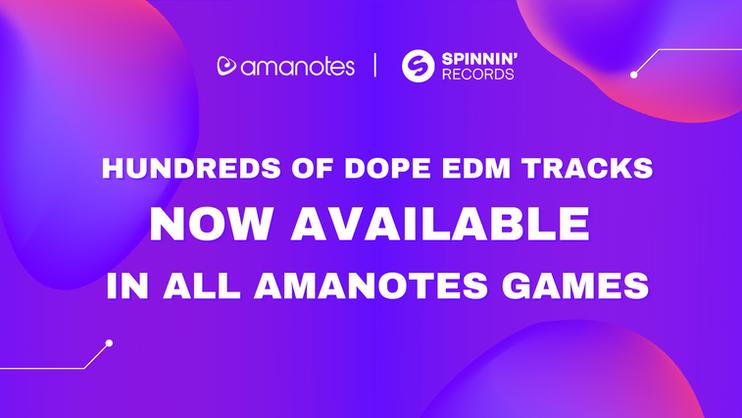 amanotes | SPINNIN' RECORDS

HUNDREDS OF DOPE EDM TRACKS
NOW AVAILABLE
IN ALL AMANOTES GAMES